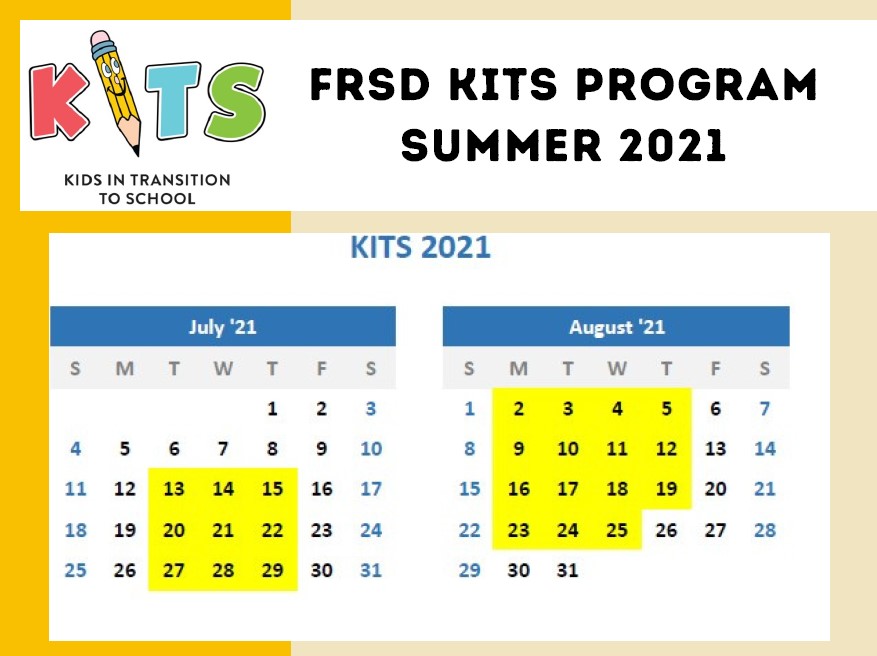 KITS

KIDS IN TRANSITION TO SCHOOL

FRSD KITS PROGRAM SUMMER 2021

KITS 2021

July '21

| S | M | T | W | T | F | S |
|---|---|---|---|---|---|---|
| | | | | 1 | 2 | 3 |
| 4 | 5 | 6 | 7 | 8 | 9 | 10 |
| 11 | 12 | 13 | 14 | 15 | 16 | 17 |
| 18 | 19 | 20 | 21 | 22 | 23 | 24 |
| 25 | 26 | 27 | 28 | 29 | 30 | 31 |

August '21

| S | M | T | W | T | F | S |
|---|---|---|---|---|---|---|
| 1 | 2 | 3 | 4 | 5 | 6 | 7 |
| 8 | 9 | 10 | 11 | 12 | 13 | 14 |
| 15 | 16 | 17 | 18 | 19 | 20 | 21 |
| 22 | 23 | 24 | 25 | 26 | 27 | 28 |
| 29 | 30 | 31 | | | | |